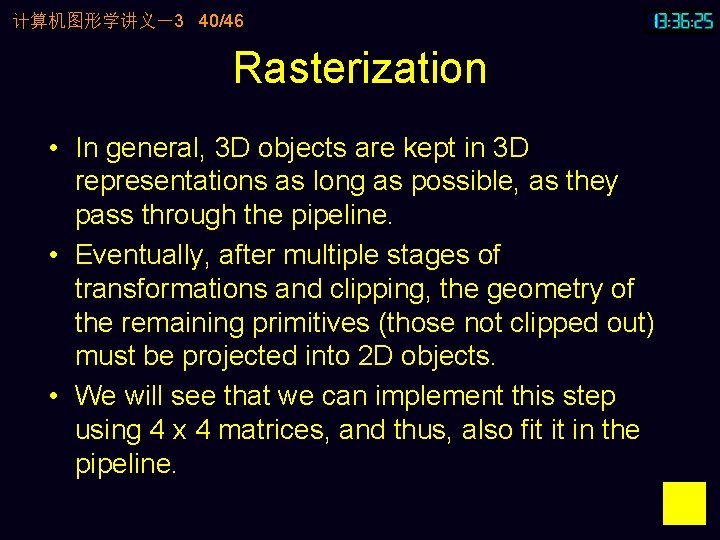 计算机图形学讲义－3 40/46

13:36:25

Rasterization

• In general, 3D objects are kept in 3D representations as long as possible, as they pass through the pipeline.

• Eventually, after multiple stages of transformations and clipping, the geometry of the remaining primitives (those not clipped out) must be projected into 2D objects.

• We will see that we can implement this step using 4 x 4 matrices, and thus, also fit it in the pipeline.